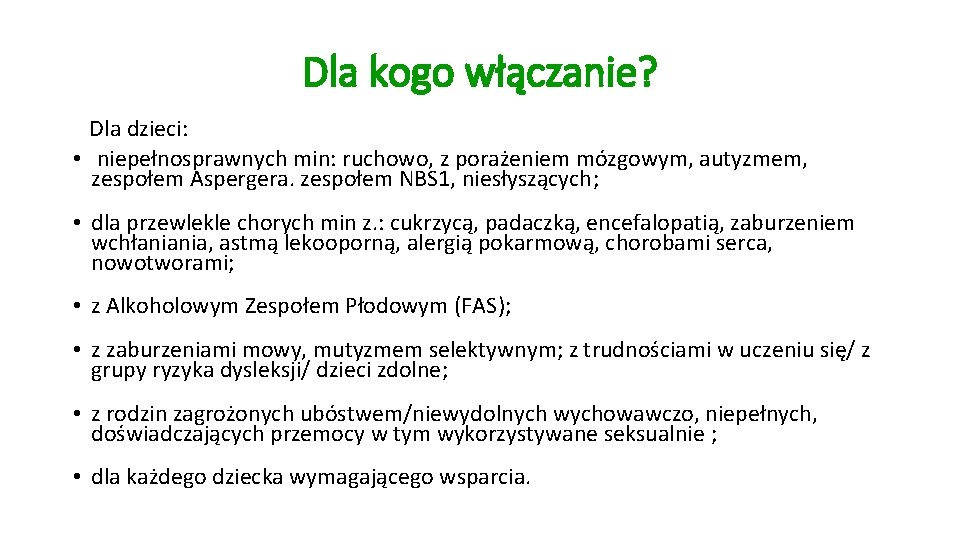 Dla kogo włączanie?

Dla dzieci:

• niepełnosprawnych min: ruchowo, z porażeniem mózgowym, autyzmem, zespołem Aspergera. zespołem NBS1, niesłyszących;

• dla przewlekle chorych min z.: cukrzycą, padaczką, encefalopatią, zaburzeniem wchłaniania, astmą lekooporną, alergią pokarmową, chorobami serca, nowotworami;

• z Alkoholowym Zespołem Płodowym (FAS);

• z zaburzeniami mowy, mutyzmem selektywnym; z trudnościami w uczeniu się/ z grupy ryzyka dysleksji/ dzieci zdolne;

• z rodzin zagrożonych ubóstwem/niewydolnych wychowawczo, niepełnych, doświadczających przemocy w tym wykorzystywane seksualnie ;

• dla każdego dziecka wymagającego wsparcia.